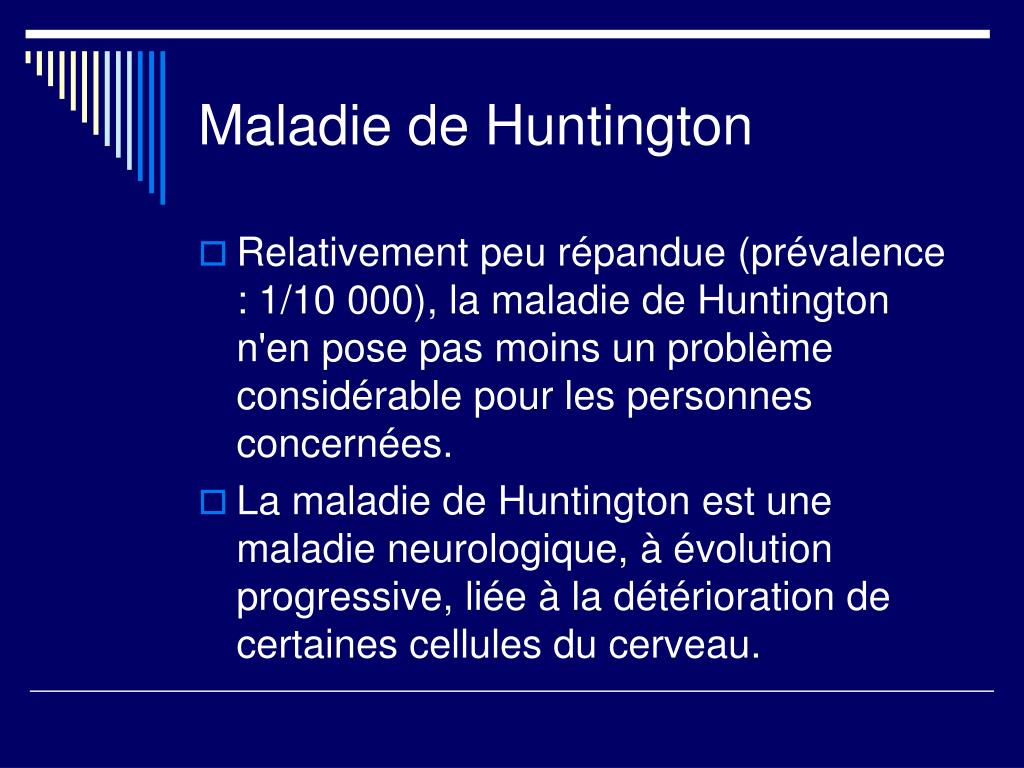 Maladie de Huntington

Relativement peu répandue (prévalence : 1/10 000), la maladie de Huntington n'en pose pas moins un problème considérable pour les personnes concernées.

La maladie de Huntington est une maladie neurologique, à évolution progressive, liée à la détérioration de certaines cellules du cerveau.